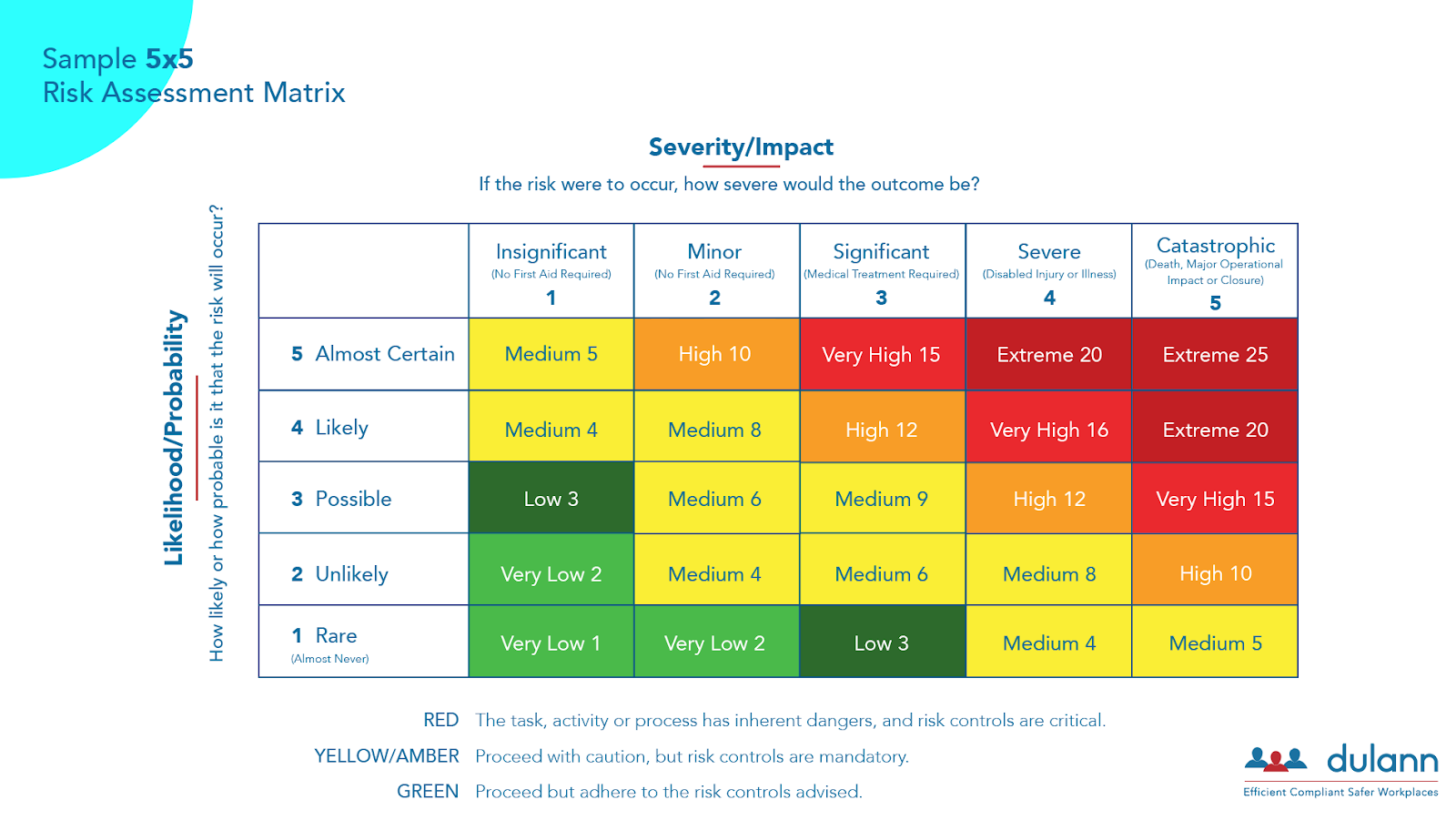 Sample 5x5
Risk Assessment Matrix

Severity/Impact

If the risk were to occur, how severe would the outcome be?

Likelihood/Probability

How likely or how probable is it that the risk will occur?

| | Insignificant (No First Aid Required) 1 | Minor (No First Aid Required) 2 | Significant (Medical Treatment Required) 3 | Severe (Disabled Injury or Illness) 4 | Catastrophic (Death, Major Operational Impact or Closure) 5 |
|---|---|---|---|---|---|
| 5 Almost Certain | Medium 5 | High 10 | Very High 15 | Extreme 20 | Extreme 25 |
| 4 Likely | Medium 4 | Medium 8 | High 12 | Very High 16 | Extreme 20 |
| 3 Possible | Low 3 | Medium 6 | Medium 9 | High 12 | Very High 15 |
| 2 Unlikely | Very Low 2 | Medium 4 | Medium 6 | Medium 8 | High 10 |
| 1 Rare (Almost Never) | Very Low 1 | Very Low 2 | Low 3 | Medium 4 | Medium 5 |

RED The task, activity or process has inherent dangers, and risk controls are critical.

YELLOW/AMBER Proceed with caution, but risk controls are mandatory.

GREEN Proceed but adhere to the risk controls advised.

dulann
Efficient Compliant Safer Workplaces